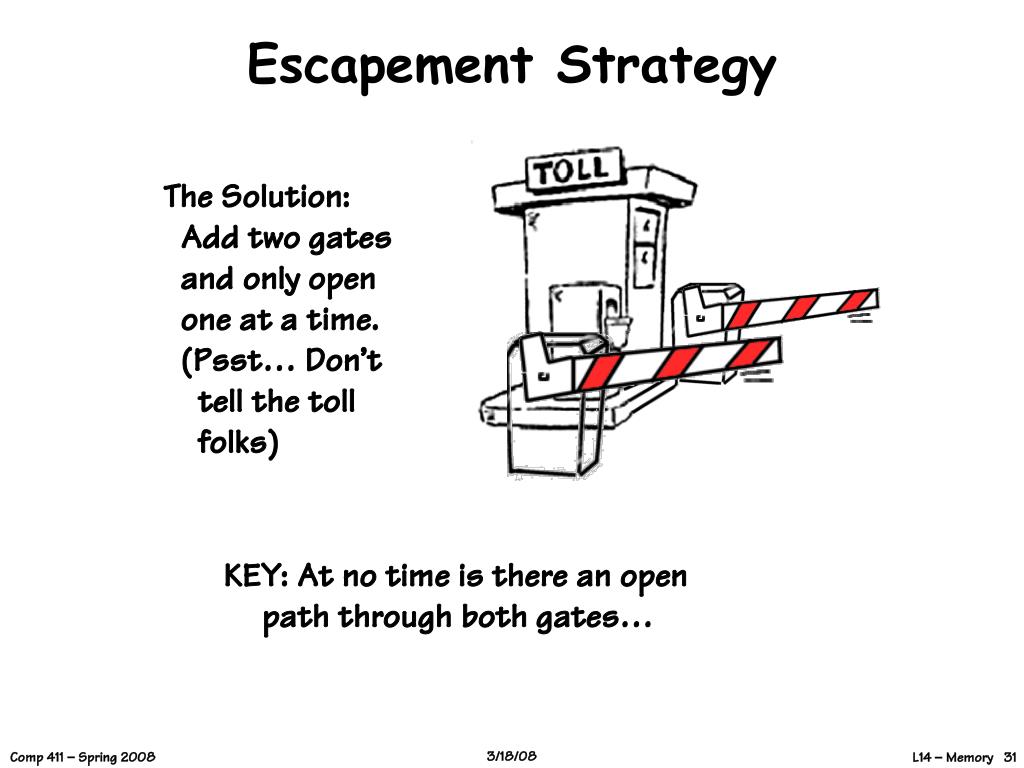 Escapement Strategy

The Solution:
Add two gates and only open one at a time. (Psst… Don't tell the toll folks)

TOLL

KEY: At no time is there an open path through both gates…

Comp 411 – Spring 2008

3/18/08

L14 – Memory 31